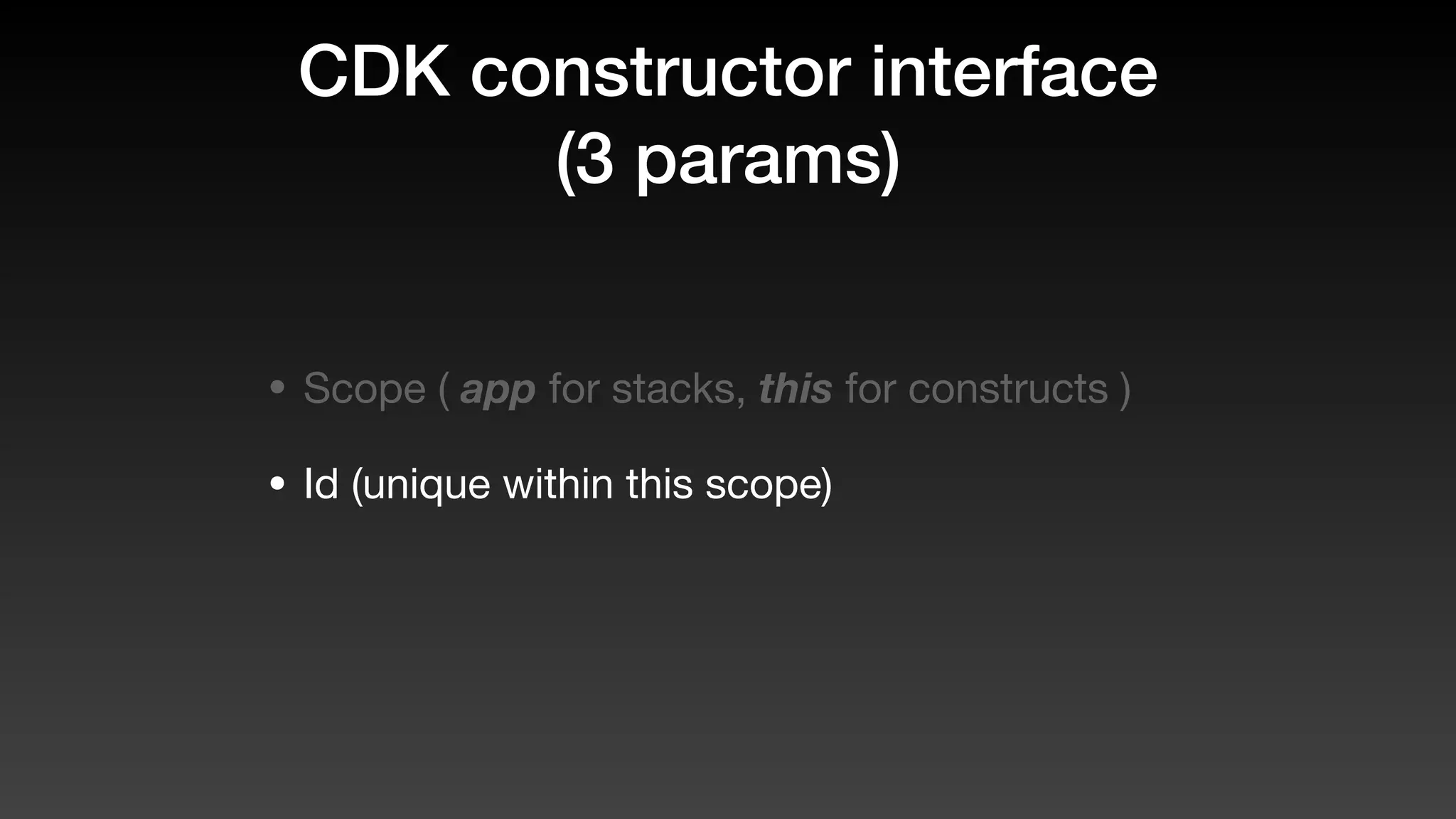 CDK constructor interface (3 params)

• Scope ( app for stacks, this for constructs )

• Id (unique within this scope)